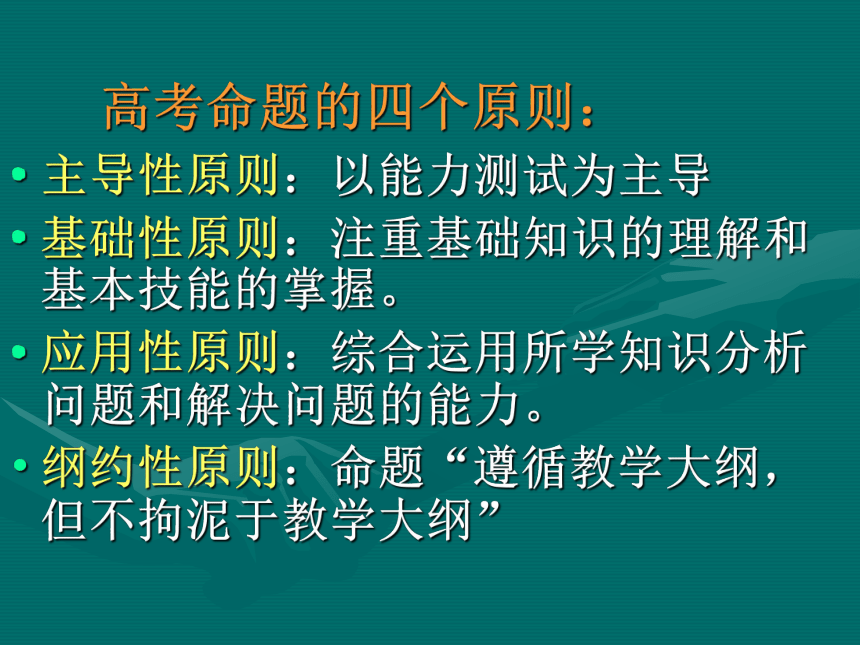 高考命题的四个原则：

• 主导性原则：以能力测试为主导

• 基础性原则：注重基础知识的理解和基本技能的掌握。

• 应用性原则：综合运用所学知识分析问题和解决问题的能力。

• 纲约性原则：命题“遵循教学大纲，但不拘泥于教学大纲”